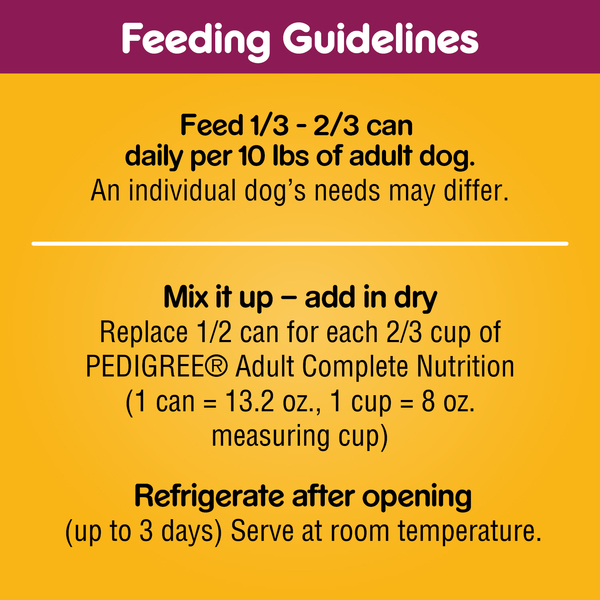 Feeding Guidelines

Feed 1/3 - 2/3 can daily per 10 lbs of adult dog.
An individual dog's needs may differ.

Mix it up – add in dry
Replace 1/2 can for each 2/3 cup of PEDIGREE® Adult Complete Nutrition (1 can = 13.2 oz., 1 cup = 8 oz. measuring cup)

Refrigerate after opening
(up to 3 days) Serve at room temperature.